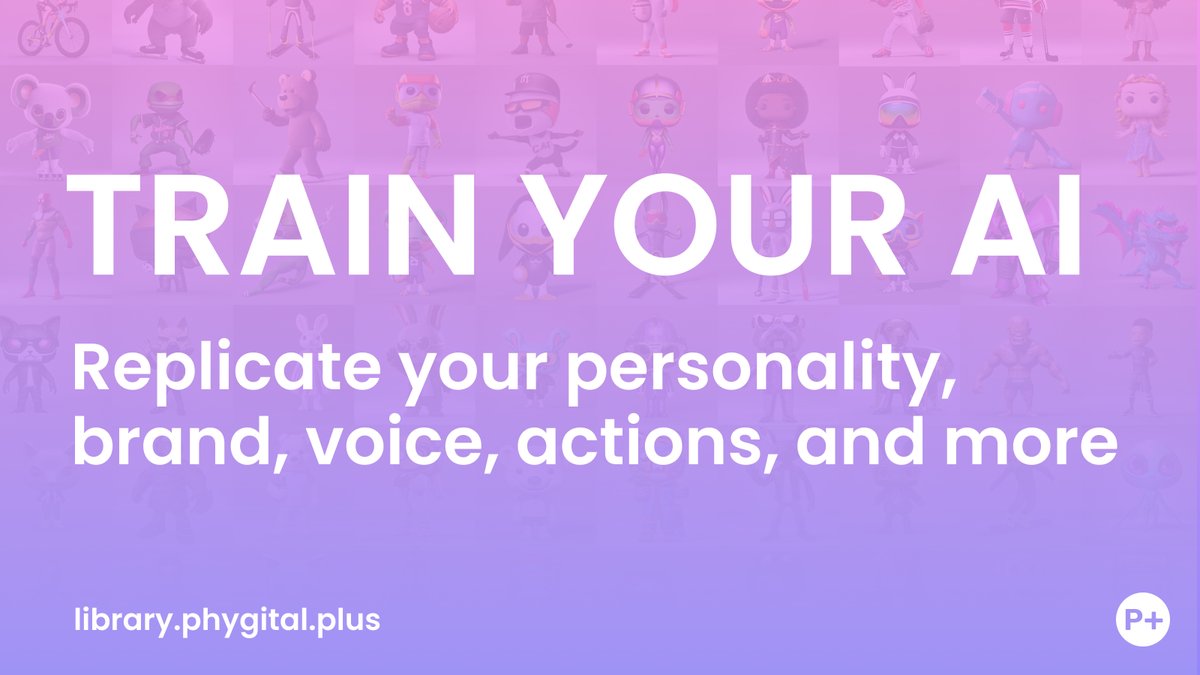 TRAIN YOUR AI

Replicate your personality, brand, voice, actions, and more

library.phygital.plus

P+